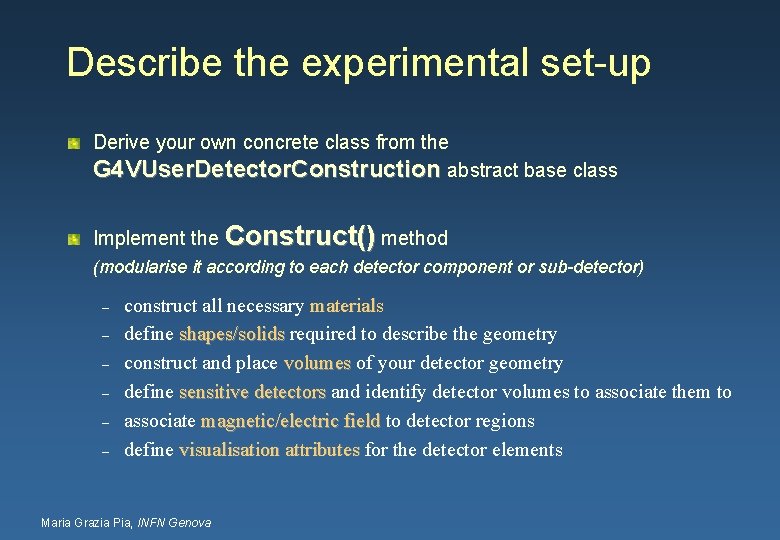 Describe the experimental set-up

Derive your own concrete class from the G4VUserDetectorConstruction abstract base class

Implement the Construct() method
(modularise it according to each detector component or sub-detector)

– construct all necessary materials
– define shapes/solids required to describe the geometry
– construct and place volumes of your detector geometry
– define sensitive detectors and identify detector volumes to associate them to
– associate magnetic/electric field to detector regions
– define visualisation attributes for the detector elements

Maria Grazia Pia, INFN Genova